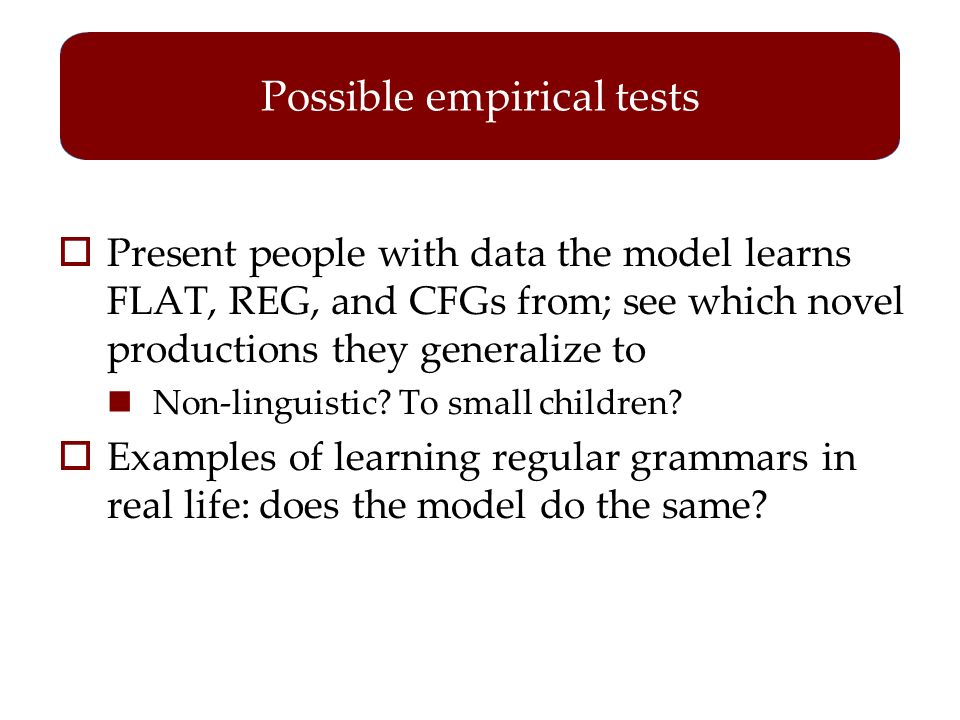 Possible empirical tests

Present people with data the model learns FLAT, REG, and CFGs from; see which novel productions they generalize to

Non-linguistic? To small children?

Examples of learning regular grammars in real life: does the model do the same?